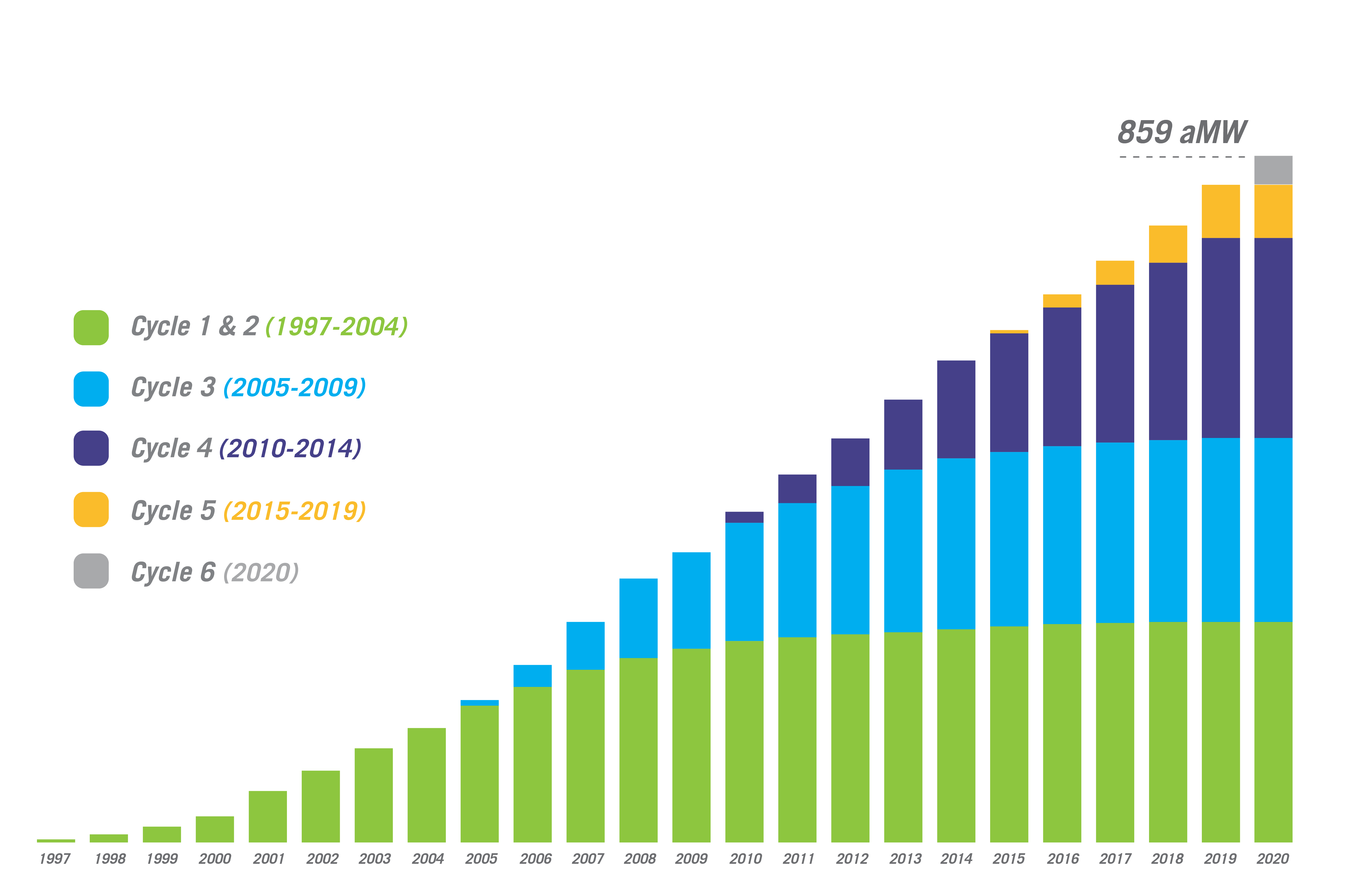 859 aMW

Cycle 1 & 2 (1997-2004)

Cycle 3 (2005-2009)

Cycle 4 (2010-2014)

Cycle 5 (2015-2019)

Cycle 6 (2020)

1997 1998 1999 2000 2001 2002 2003 2004 2005 2006 2007 2008 2009 2010 2011 2012 2013 2014 2015 2016 2017 2018 2019 2020